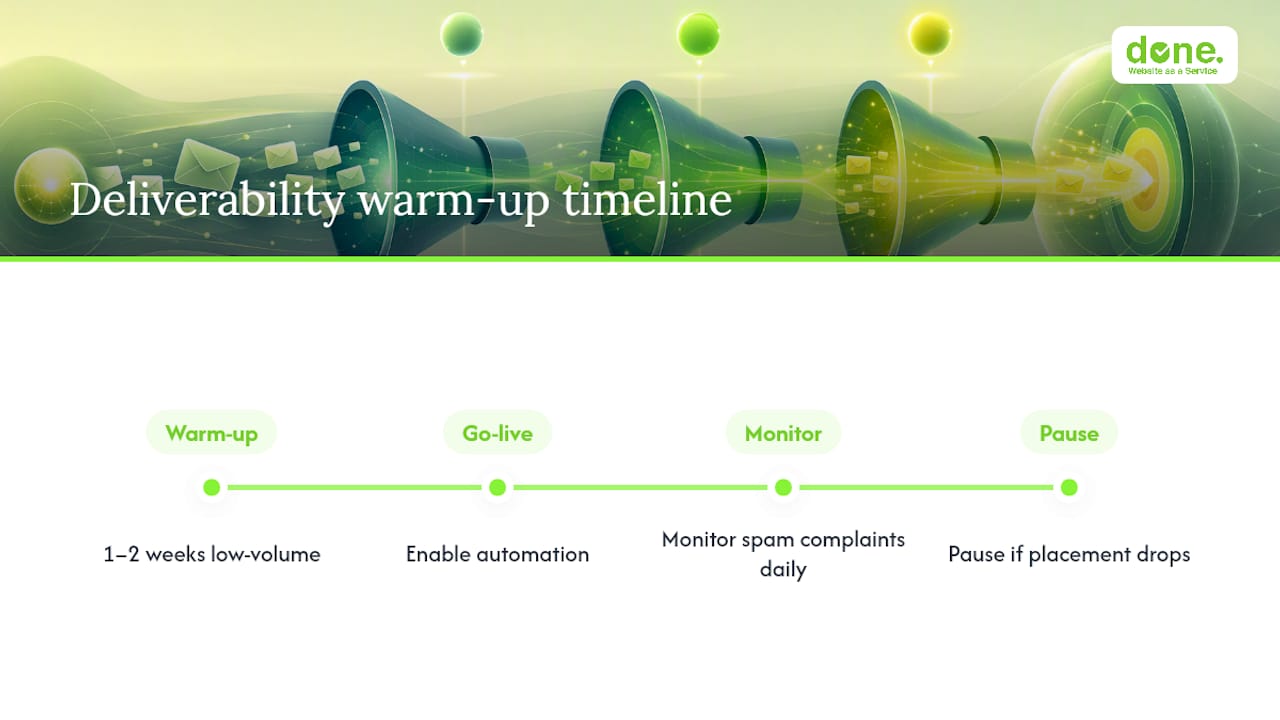 done.
Website as a Service

Deliverability warm-up timeline

Warm-up

1–2 weeks low-volume

Go-live

Enable automation

Monitor

Monitor spam complaints daily

Pause

Pause if placement drops